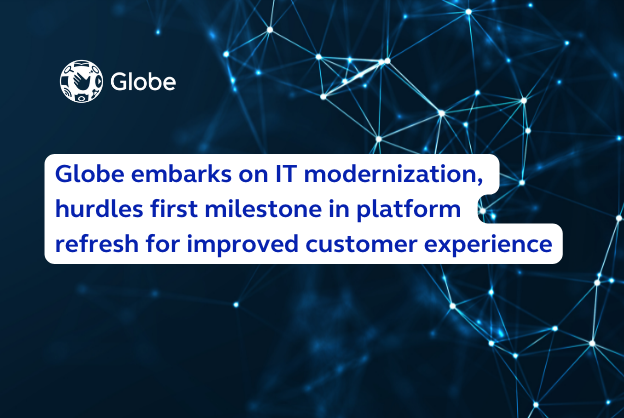 Globe

Globe embarks on IT modernization, hurdles first milestone in platform refresh for improved customer experience